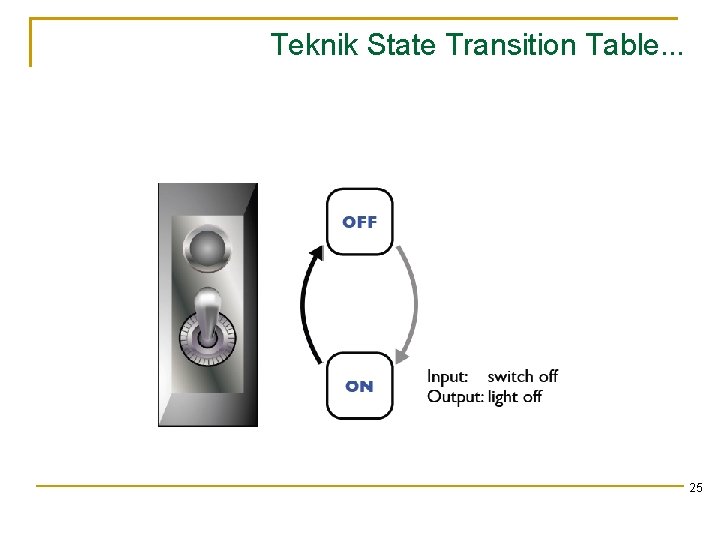 Teknik State Transition Table...

OFF

ON

Input: switch off
Output: light off

25